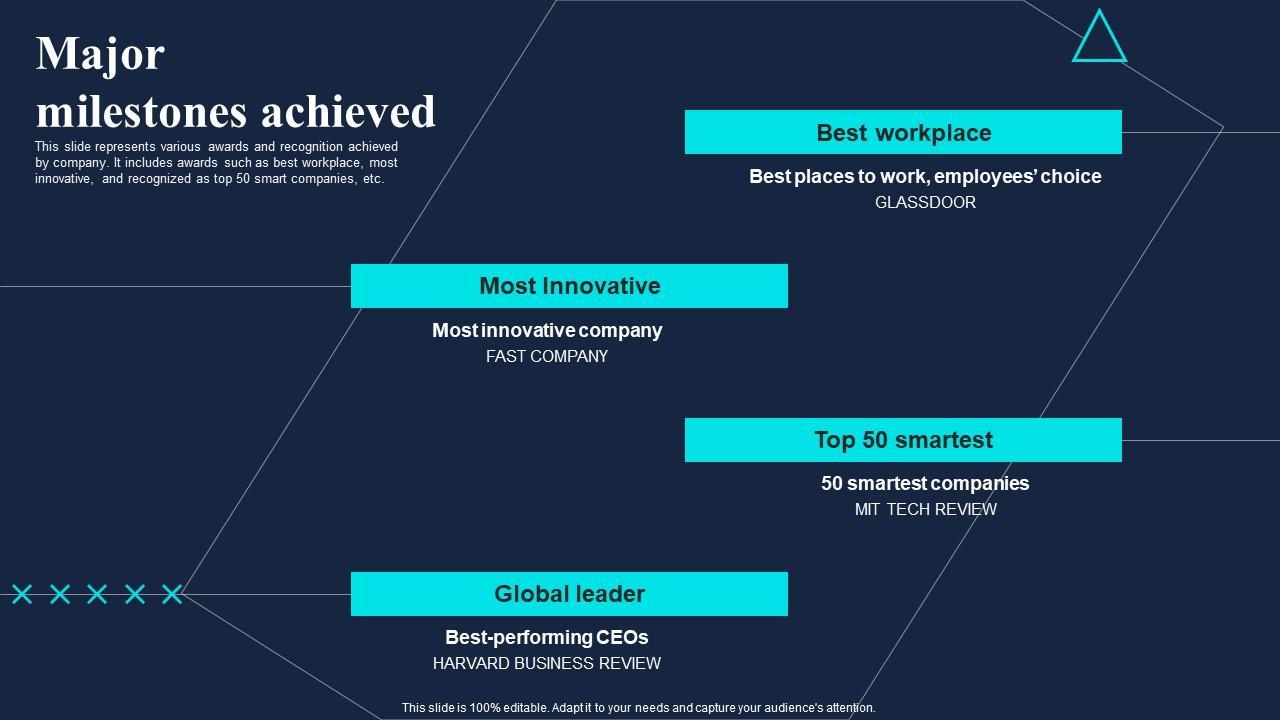 Major milestones achieved

This slide represents various awards and recognition achieved by company. It includes awards such as best workplace, most innovative, and recognized as top 50 smart companies, etc.

Best workplace

Best places to work, employees' choice
GLASSDOOR

Most Innovative

Most innovative company
FAST COMPANY

Top 50 smartest

50 smartest companies
MIT TECH REVIEW

Global leader

Best-performing CEOs
HARVARD BUSINESS REVIEW

This slide is 100% editable. Adapt it to your needs and capture your audience's attention.